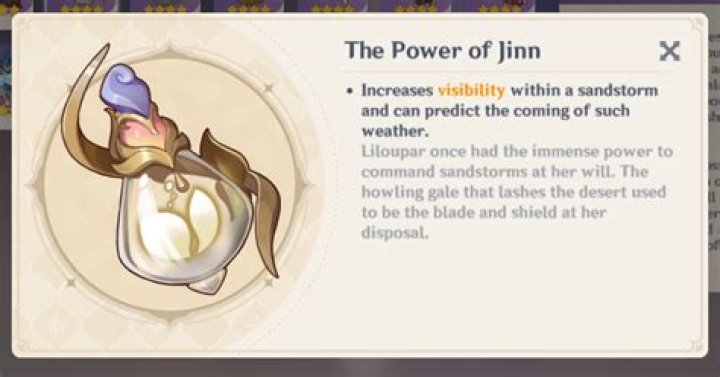 The Power of Jinn

• Increases visibility within a sandstorm and can predict the coming of such weather.

Liloupar once had the immense power to command sandstorms at her will. The howling gale that lashes the desert used to be the blade and shield at her disposal.